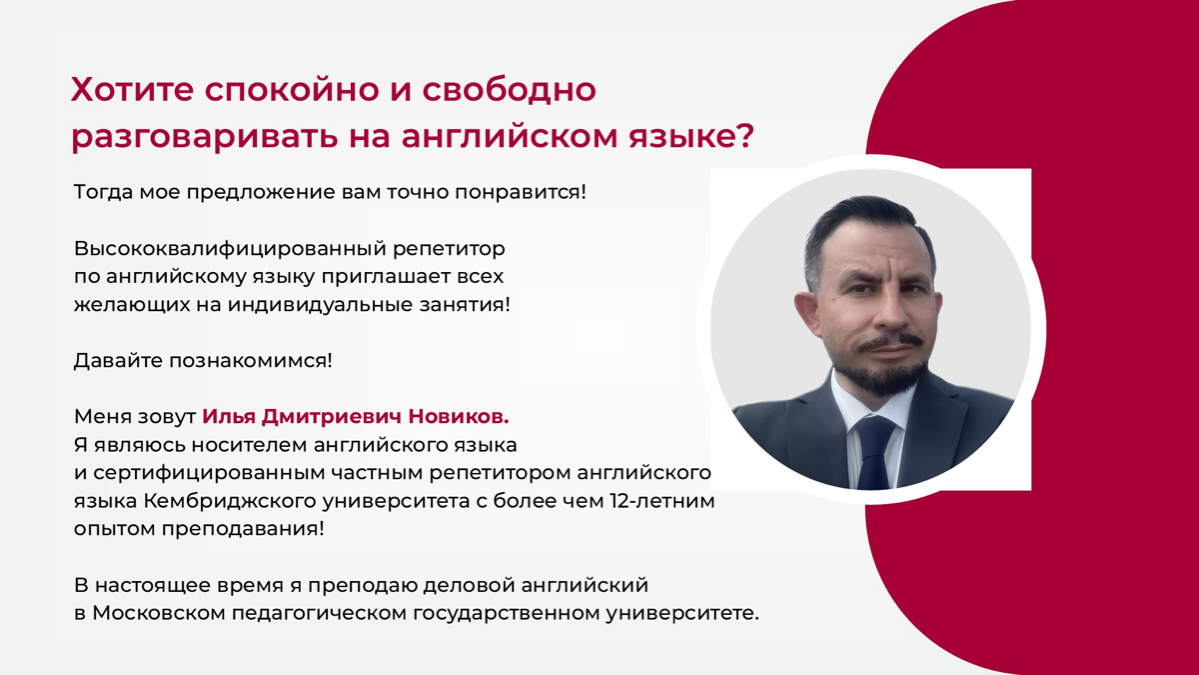 Хотите спокойно и свободно разговаривать на английском языке?

Тогда мое предложение вам точно понравится!

Высококвалифицированный репетитор по английскому языку приглашает всех желающих на индивидуальные занятия!

Давайте познакомимся!

Меня зовут Илья Дмитриевич Новиков.
Я являюсь носителем английского языка и сертифицированным частным репетитором английского языка Кембриджского университета с более чем 12-летним опытом преподавания!

В настоящее время я преподаю деловой английский в Московском педагогическом государственном университете.